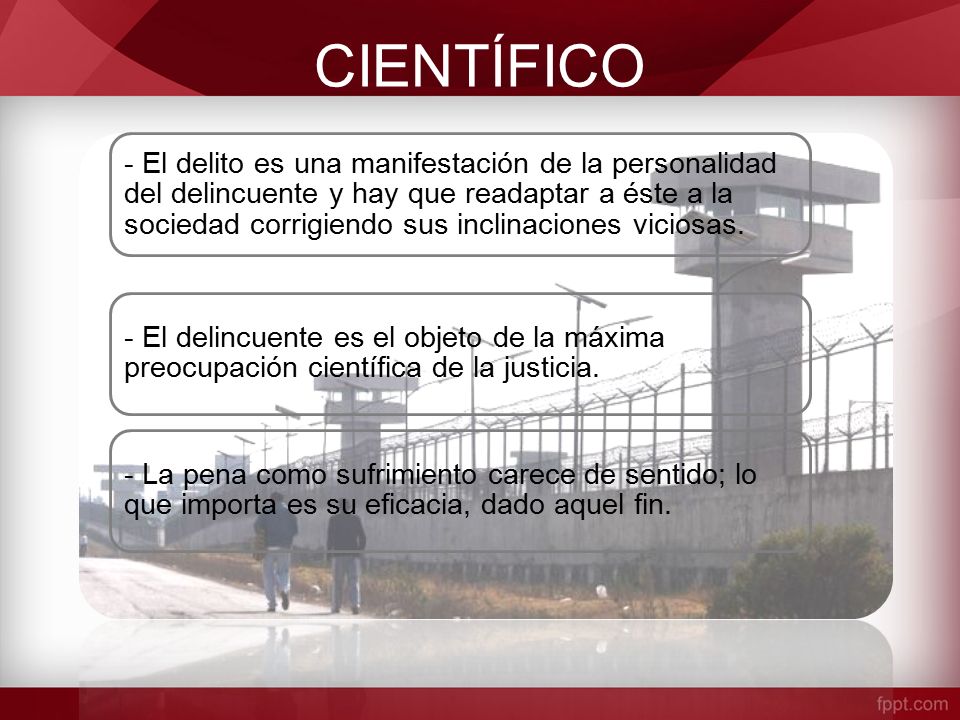 CIENTÍFICO

- El delito es una manifestación de la personalidad del delincuente y hay que readaptar a éste a la sociedad corrigiendo sus inclinaciones viciosas.

- El delincuente es el objeto de la máxima preocupación científica de la justicia.

- La pena como sufrimiento carece de sentido; lo que importa es su eficacia, dado aquel fin.

fppt.com